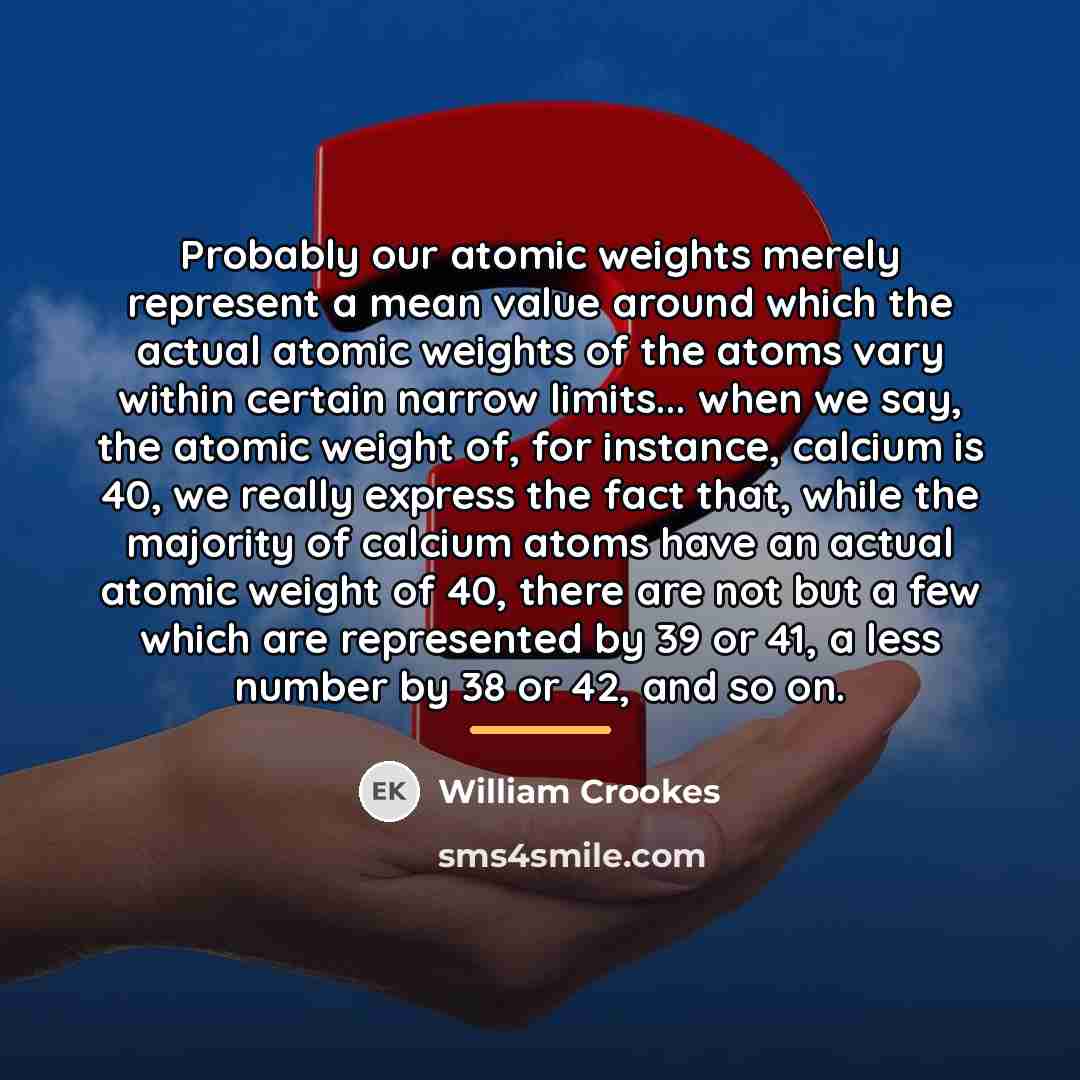 Probably our atomic weights merely represent a mean value around which the actual atomic weights of the atoms vary within certain narrow limits... when we say, the atomic weight of, for instance, calcium is 40, we really express the fact that, while the majority of calcium atoms have an actual atomic weight of 40, there are not but a few which are represented by 39 or 41, a less number by 38 or 42, and so on.

EK William Crookes

sms4smile.com